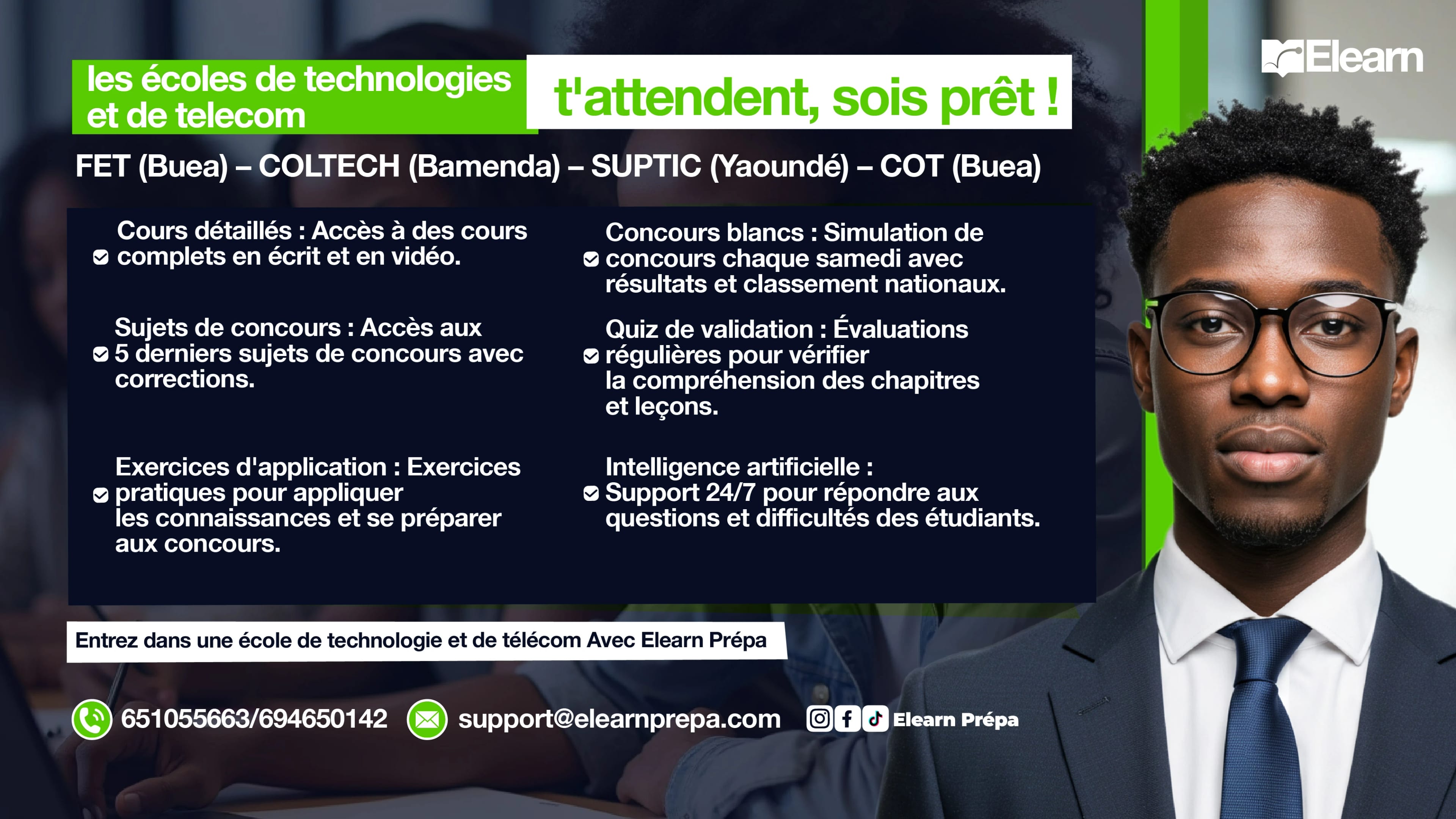 Elearn

les écoles de technologies et de telecom t'attendent, sois prêt !

FET (Buea) – COLTECH (Bamenda) – SUPTIC (Yaoundé) – COT (Buea)

Cours détaillés : Accès à des cours complets en écrit et en vidéo.

Sujets de concours : Accès aux 5 derniers sujets de concours avec corrections.

Exercices d'application : Exercices pratiques pour appliquer les connaissances et se préparer aux concours.

Concours blancs : Simulation de concours chaque samedi avec résultats et classement nationaux.

Quiz de validation : Évaluations régulières pour vérifier la compréhension des chapitres et leçons.

Intelligence artificielle : Support 24/7 pour répondre aux questions et difficultés des étudiants.

Entrez dans une école de technologie et de télécom Avec Elearn Prépa

651055663/694650142 support@elearnprepa.com Elearn Prépa